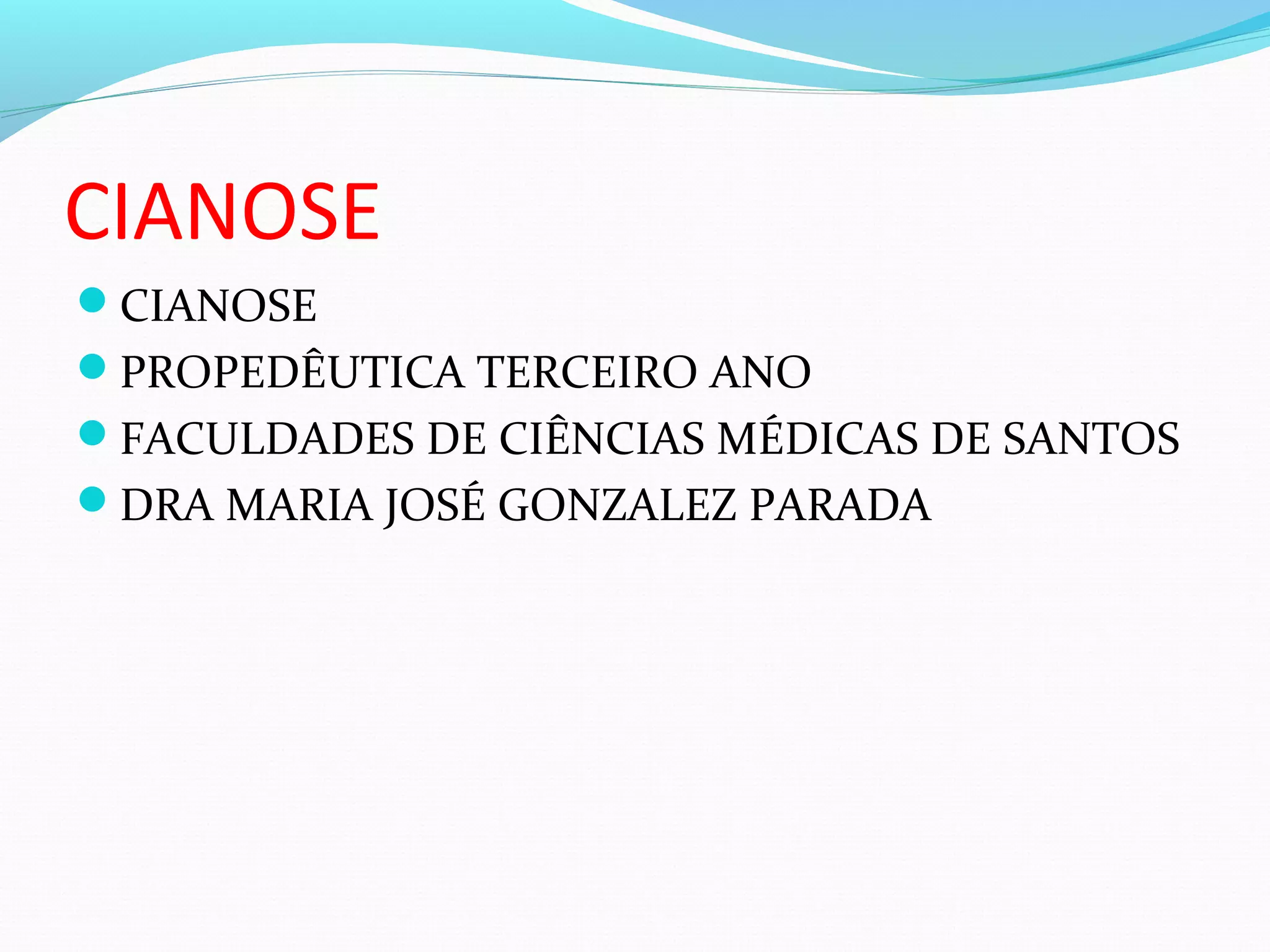 CIANOSE

- CIANOSE
- PROPEDÊUTICA TERCEIRO ANO
- FACULDADES DE CIÊNCIAS MÉDICAS DE SANTOS
- DRA MARIA JOSÉ GONZALEZ PARADA